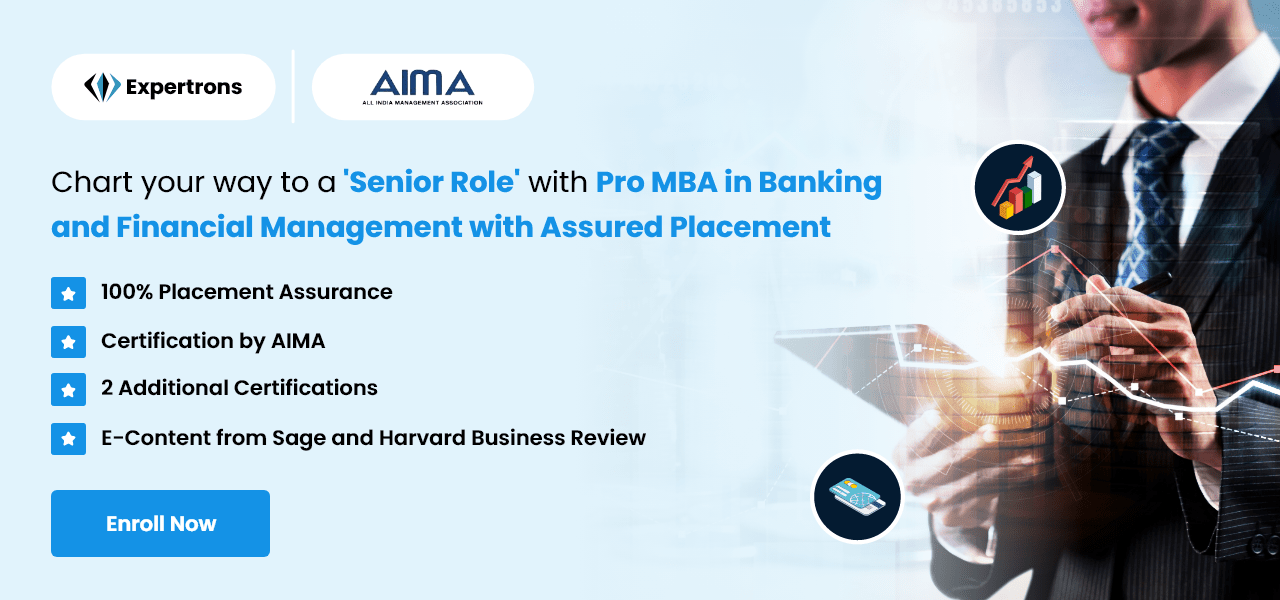 Expertrons

AIMA
ALL INDIA MANAGEMENT ASSOCIATION

Chart your way to a 'Senior Role' with Pro MBA in Banking and Financial Management with Assured Placement

100% Placement Assurance

Certification by AIMA

2 Additional Certifications

E-Content from Sage and Harvard Business Review

Enroll Now